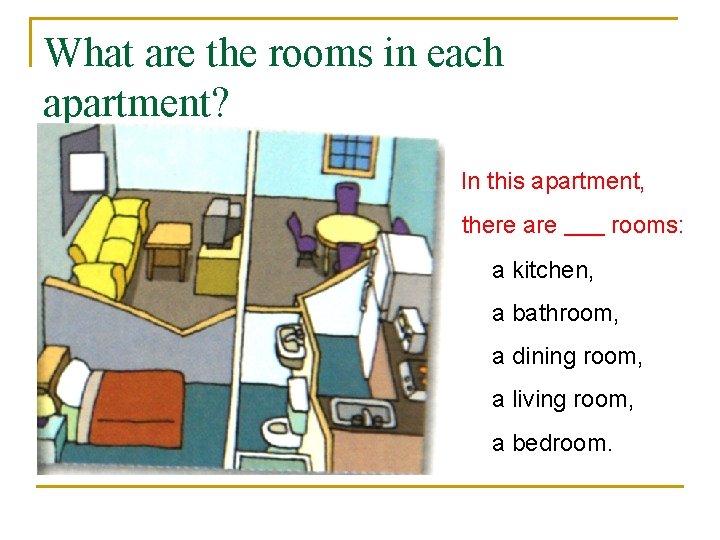 What are the rooms in each apartment?

In this apartment,

there are ___ rooms:

a kitchen,

a bathroom,

a dining room,

a living room,

a bedroom.